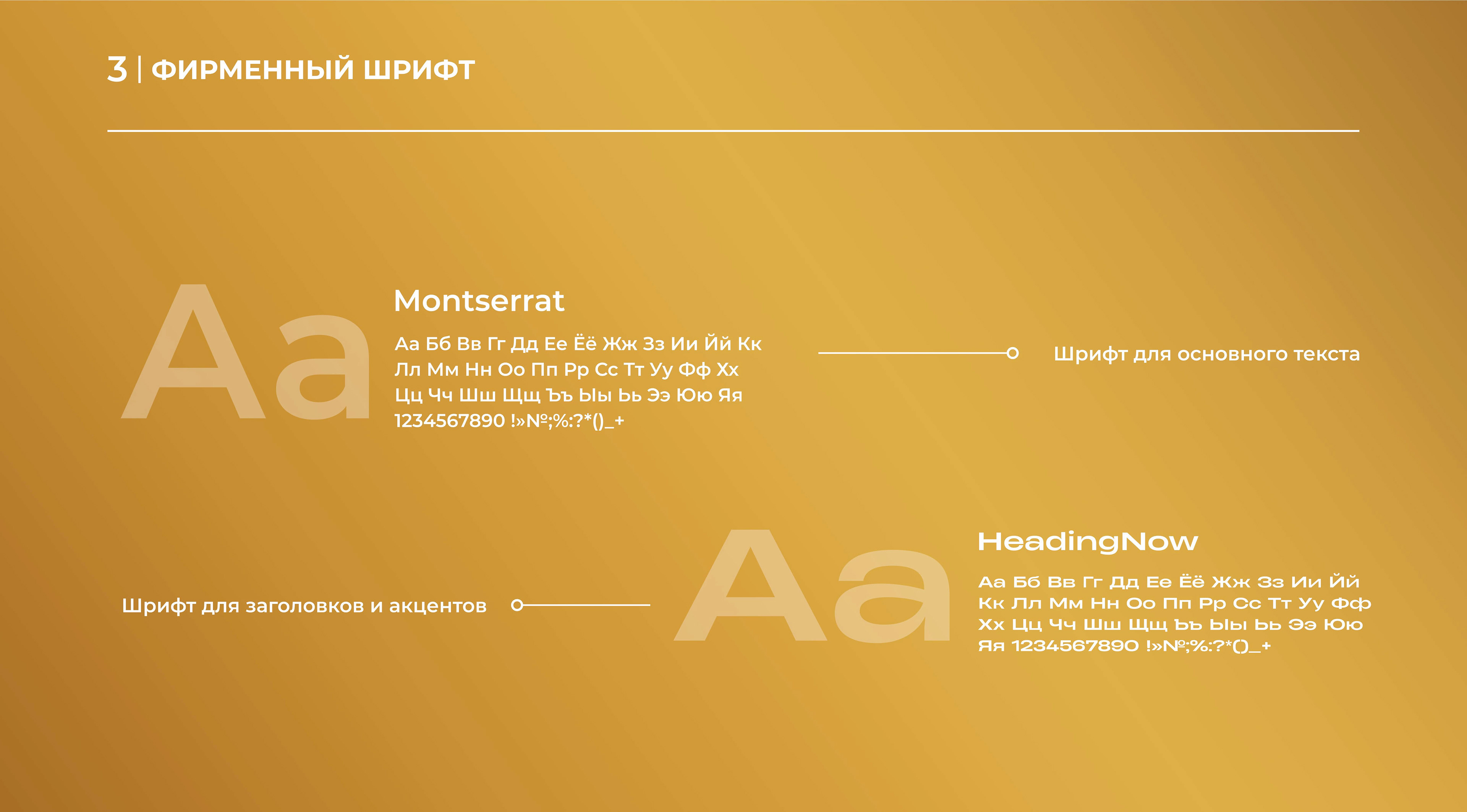 3 | ФИРМЕННЫЙ ШРИФТ

Aa

Montserrat

Аа Бб Вв Гг Дд Ее Ёё Жж Зз Ии Йй Кк Лл Мм Нн Оо Пп Рр Сс Тт Уу Фф Хх Цц Чч Шш Щщ Ъъ Ыы Ьь Ээ Юю Яя 1234567890 !»№;%:?*()_+

Шрифт для основного текста

Шрифт для заголовков и акцентов

Aa

HeadingNow

Аа Бб Вв Гг Дд Ее Ёё Жж Зз Ии Йй Кк Лл Мм Нн Оо Пп Рр Сс Тт Уу Фф Хх Цц Чч Шш Щщ Ъъ Ыы Ьь Ээ Юю Яя 1234567890 !»№;%:?*()_+